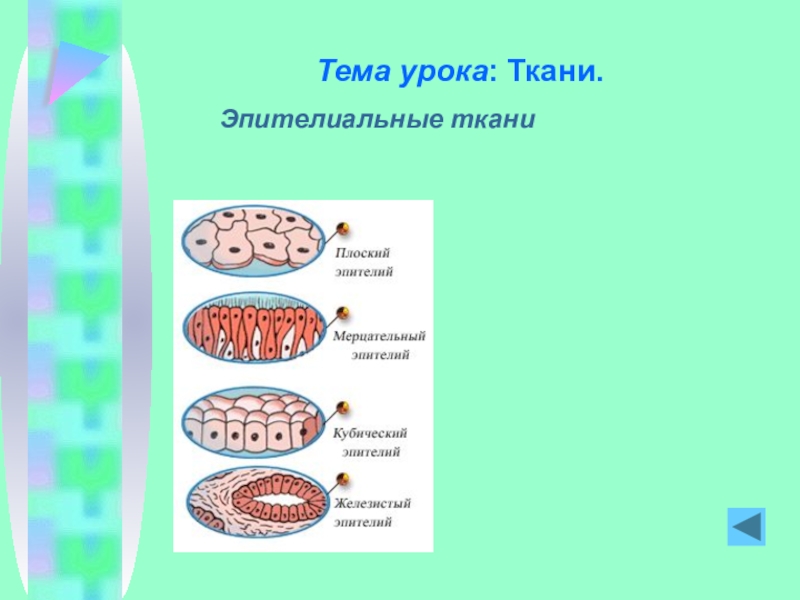 Тема урока: Ткани.

Эпителиальные ткани

Плоский эпителий

Мерцательный эпителий

Кубический эпителий

Железистый эпителий